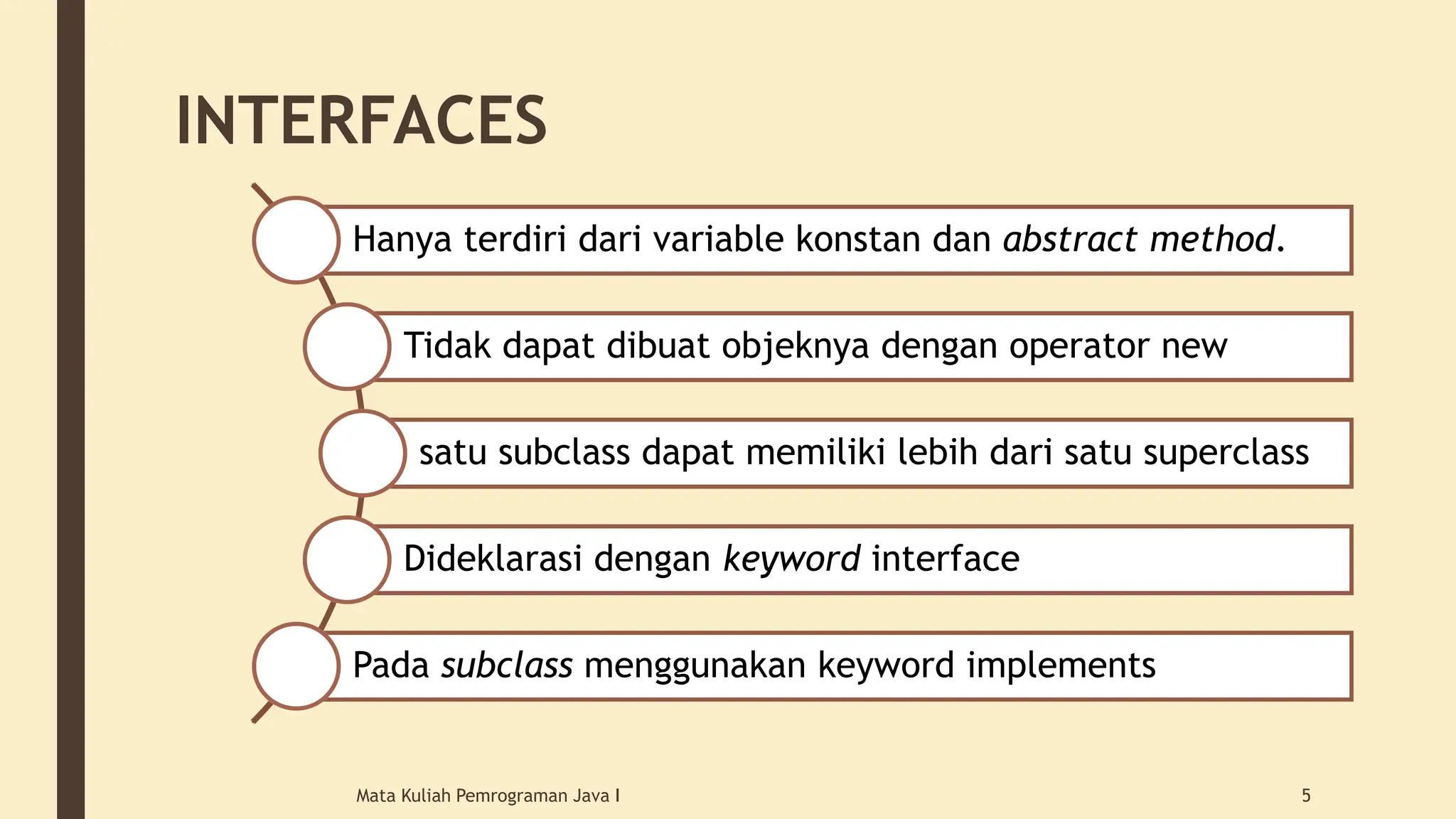 INTERFACES

Hanya terdiri dari variable konstan dan abstract method.

Tidak dapat dibuat objeknya dengan operator new

satu subclass dapat memiliki lebih dari satu superclass

Dideklarasi dengan keyword interface

Pada subclass menggunakan keyword implements

Mata Kuliah Pemrograman Java I

5